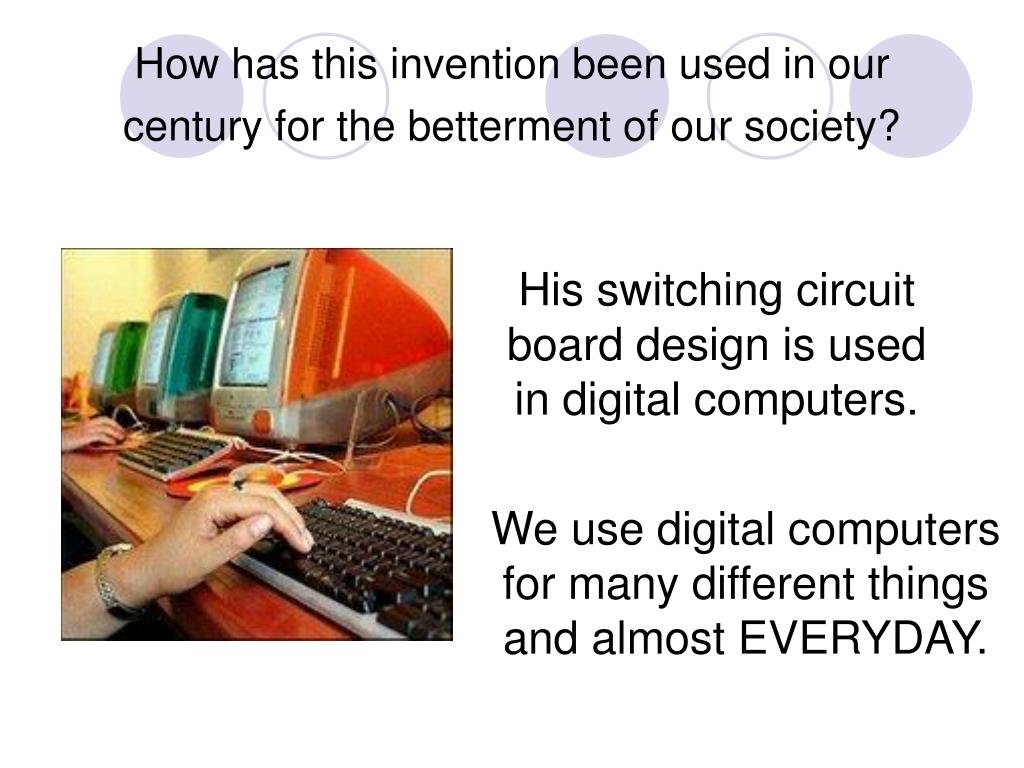 How has this invention been used in our century for the betterment of our society?

His switching circuit board design is used in digital computers.

We use digital computers for many different things and almost EVERYDAY.